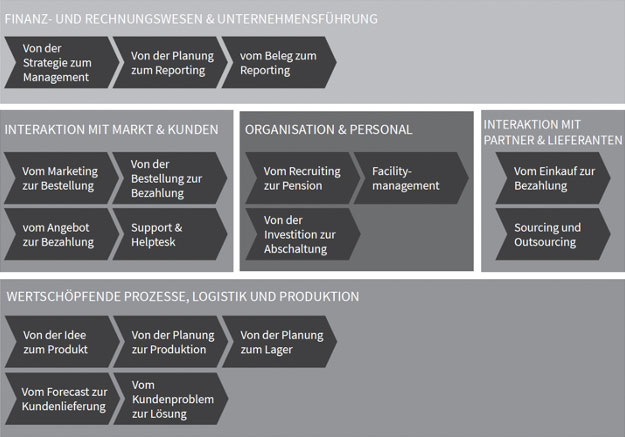 FINANZ- UND RECHNUNGSWESEN & UNTERNEHMENSFÜHRUNG

Von der Strategie zum Management

Von der Planung zum Reporting

vom Beleg zum Reporting

INTERAKTION MIT MARKT & KUNDEN

Vom Marketing zur Bestellung

Von der Bestellung zur Bezahlung

vom Angebot zur Bezahlung

Support & Helptesk

ORGANISATION & PERSONAL

Vom Recruiting zur Pension

Facility-management

Von der Investition zur Abschaltung

INTERAKTION MIT PARTNER & LIEFERANTEN

Vom Einkauf zur Bezahlung

Sourcing und Outsourcing

WERTSCHÖPFENDE PROZESSE, LOGISTIK UND PRODUKTION

Von der Idee zum Produkt

Von der Planung zur Produktion

Von der Planung zum Lager

Vom Forecast zur Kundenlieferung

Vom Kundenproblem zur Lösung